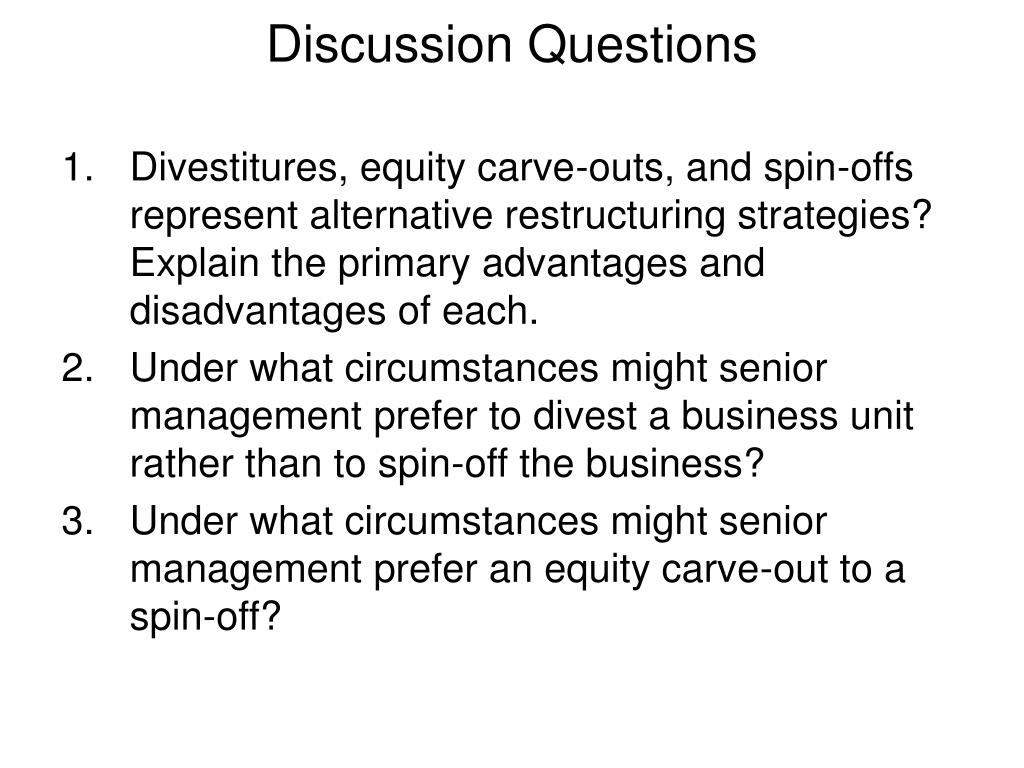 Discussion Questions

1. Divestitures, equity carve-outs, and spin-offs represent alternative restructuring strategies? Explain the primary advantages and disadvantages of each.
2. Under what circumstances might senior management prefer to divest a business unit rather than to spin-off the business?
3. Under what circumstances might senior management prefer an equity carve-out to a spin-off?